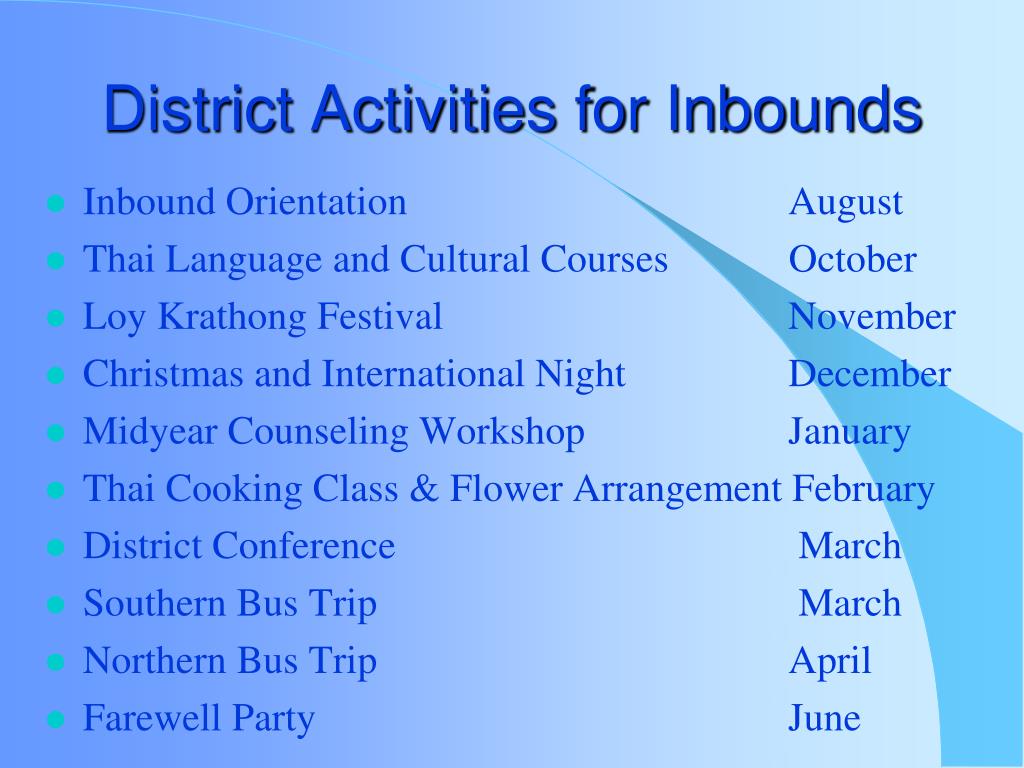 District Activities for Inbounds

- Inbound Orientation August
- Thai Language and Cultural Courses October
- Loy Krathong Festival November
- Christmas and International Night December
- Midyear Counseling Workshop January
- Thai Cooking Class & Flower Arrangement February
- District Conference March
- Southern Bus Trip March
- Northern Bus Trip April
- Farewell Party June